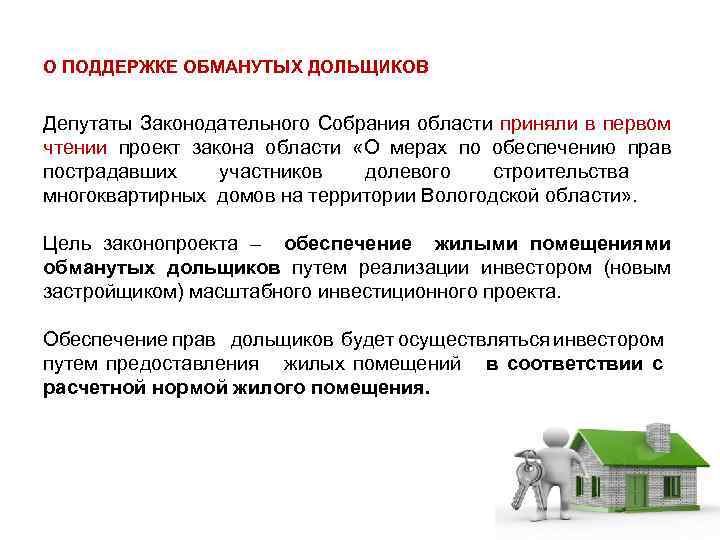 О ПОДДЕРЖКЕ ОБМАНУТЫХ ДОЛЬЩИКОВ

Депутаты Законодательного Собрания области приняли в первом чтении проект закона области «О мерах по обеспечению прав пострадавших участников долевого строительства многоквартирных домов на территории Вологодской области».

Цель законопроекта – обеспечение жилыми помещениями обманутых дольщиков путем реализации инвестором (новым застройщиком) масштабного инвестиционного проекта.

Обеспечение прав дольщиков будет осуществляться инвестором путем предоставления жилых помещений в соответствии с расчетной нормой жилого помещения.